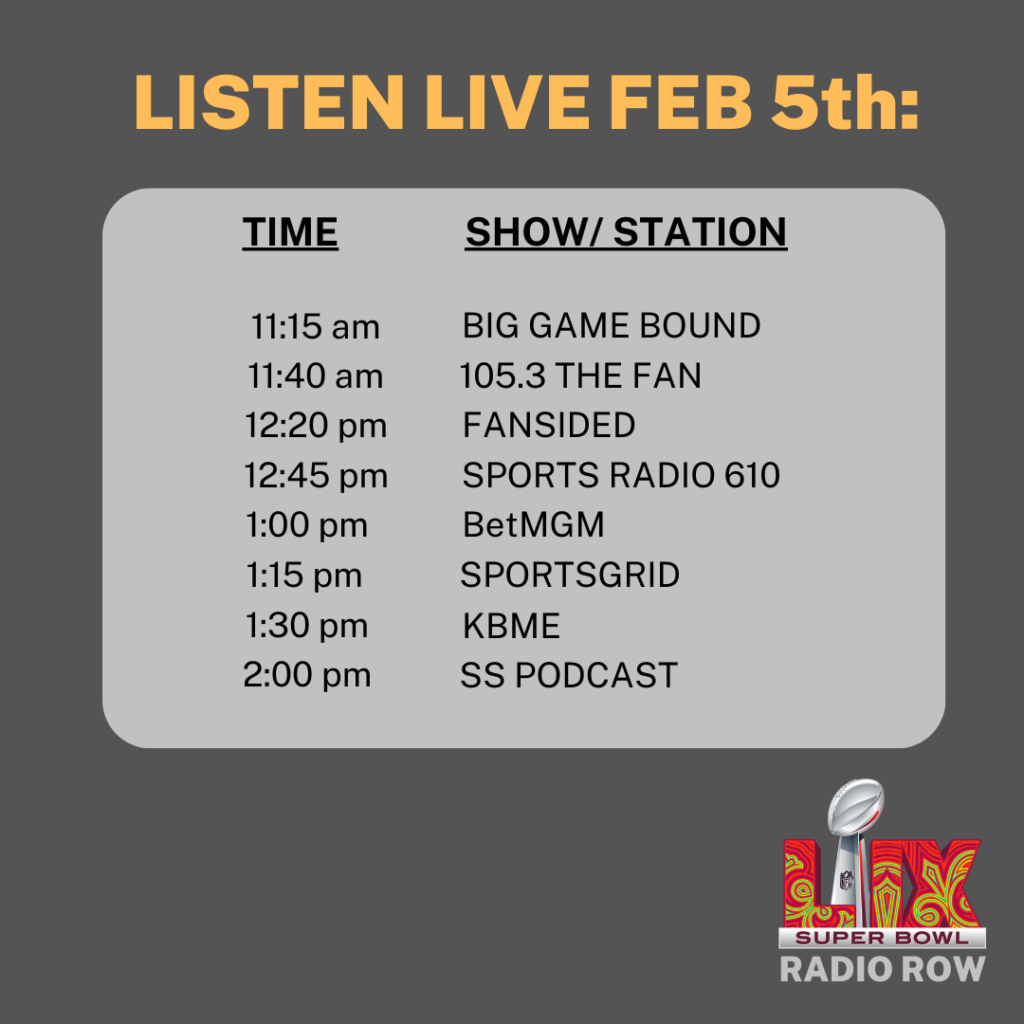 LISTEN LIVE FEB 5th:

| TIME | SHOW/ STATION |
|---|---|
| 11:15 am | BIG GAME BOUND |
| 11:40 am | 105.3 THE FAN |
| 12:20 pm | FANSIDED |
| 12:45 pm | SPORTS RADIO 610 |
| 1:00 pm | BetMGM |
| 1:15 pm | SPORTSGRID |
| 1:30 pm | KBME |
| 2:00 pm | SS PODCAST |

LIX
SUPER BOWL
RADIO ROW